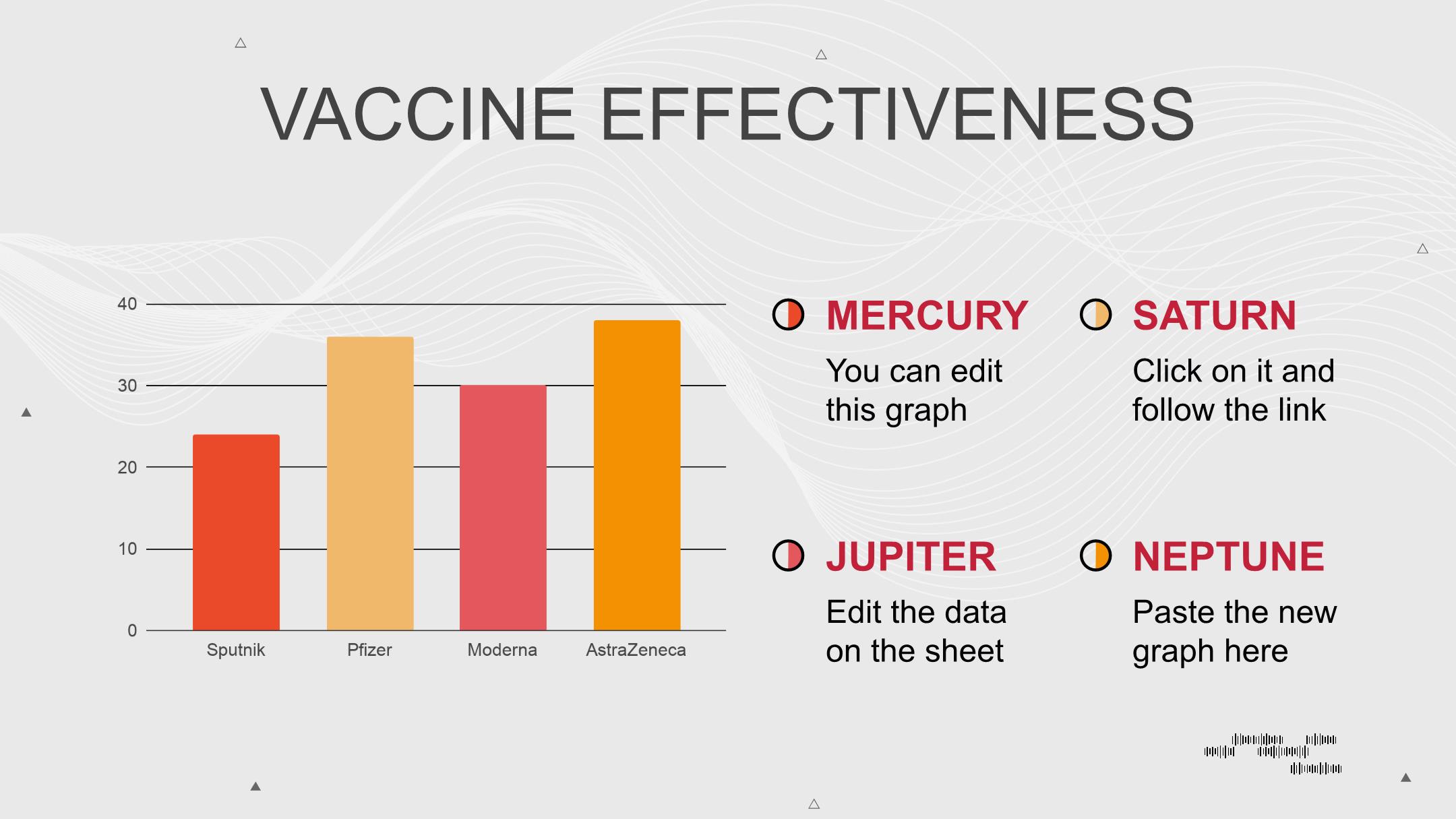 VACCINE EFFECTIVENESS

40
30
20
10
0

Sputnik
Pfizer
Moderna
AstraZeneca

MERCURY
You can edit this graph

SATURN
Click on it and follow the link

JUPITER
Edit the data on the sheet

NEPTUNE
Paste the new graph here